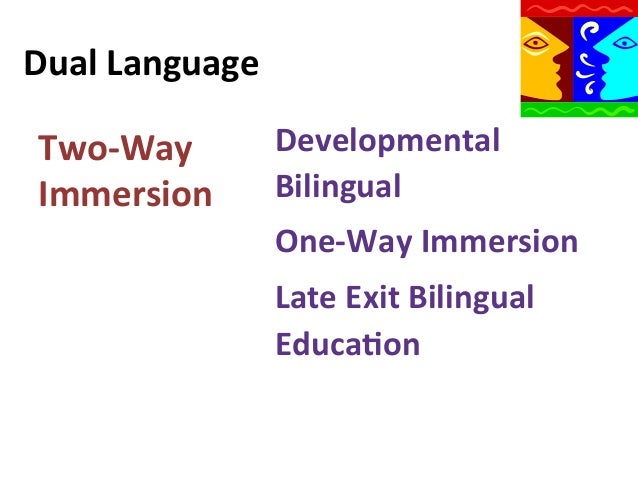 Dual Language

Two-Way Immersion

Developmental Bilingual

One-Way Immersion

Late Exit Bilingual Education